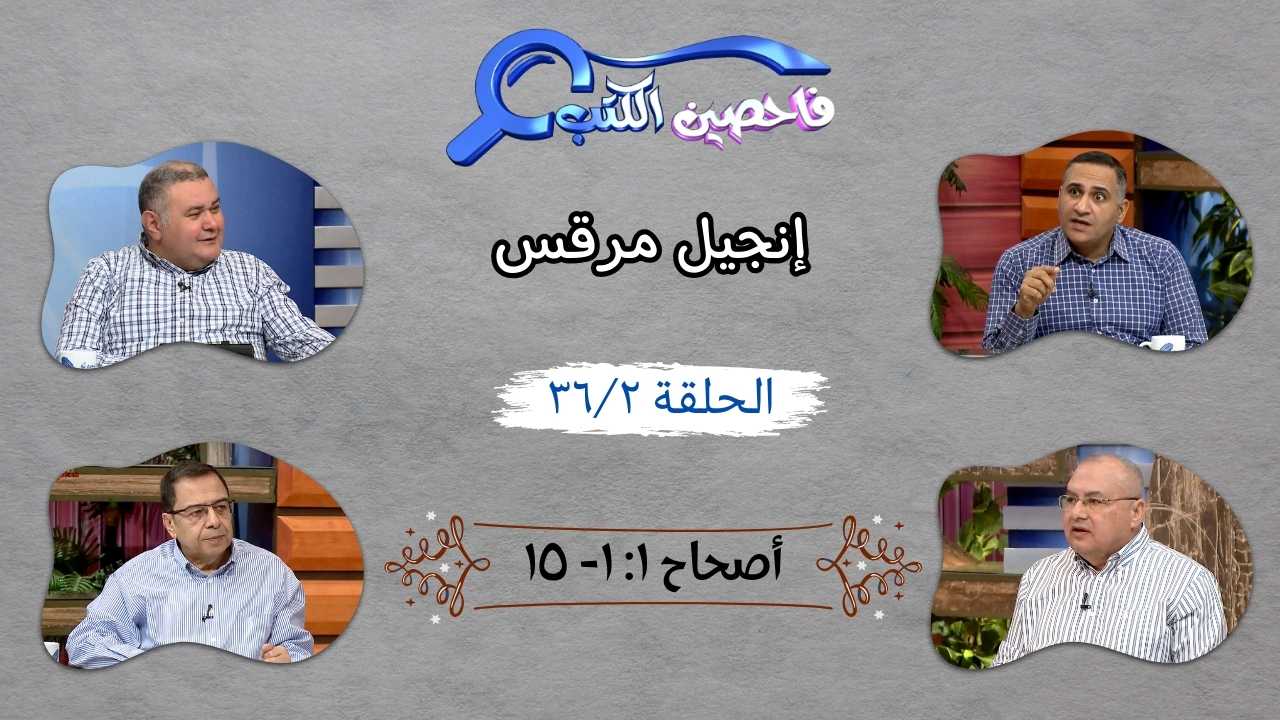 فاحصين الكتب

إنجيل مرقس

الحلقة ٣٦/٢

أصحاح ١: ١- ١٥